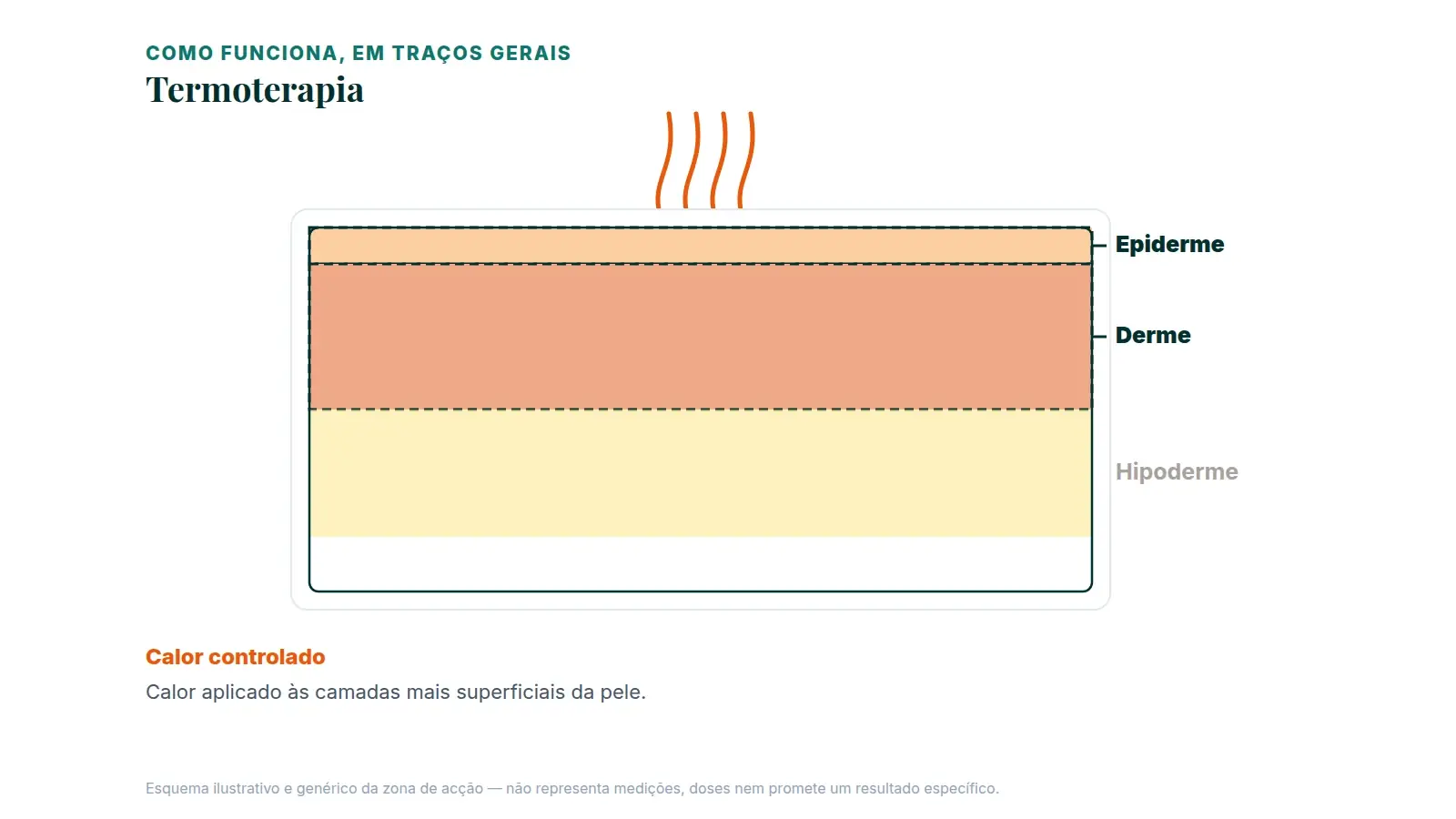 COMO FUNCIONA, EM TRAÇOS GERAIS
Termoterapia

Epiderme
Derme
Hipoderme

Calor controlado
Calor aplicado às camadas mais superficiais da pele.

Esquema ilustrativo e genérico da zona de acção — não representa medições, doses nem promete um resultado específico.